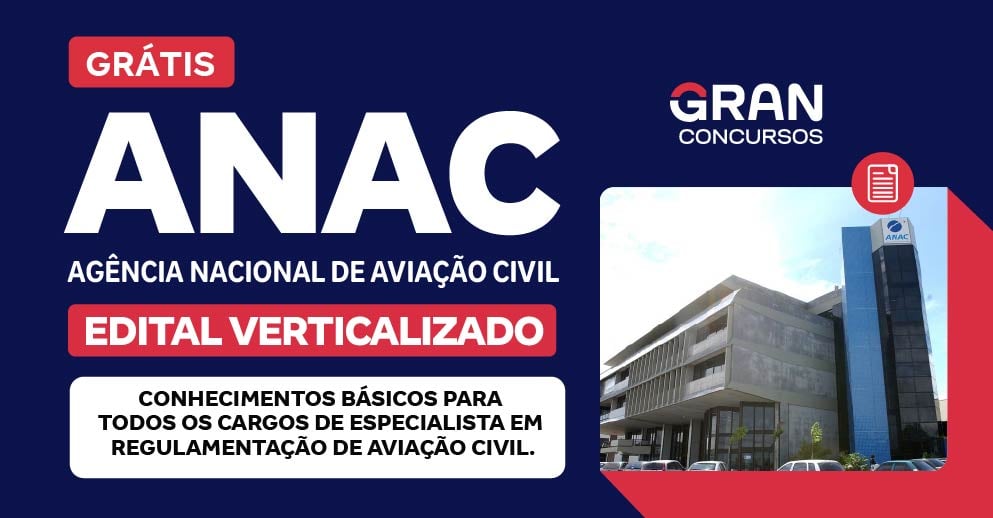 GRÁTIS

ANAC

AGÊNCIA NACIONAL DE AVIAÇÃO CIVIL

EDITAL VERTICALIZADO

CONHECIMENTOS BÁSICOS PARA TODOS OS CARGOS DE ESPECIALISTA EM REGULAMENTAÇÃO DE AVIAÇÃO CIVIL.

GRAN CONCURSOS

ANAC